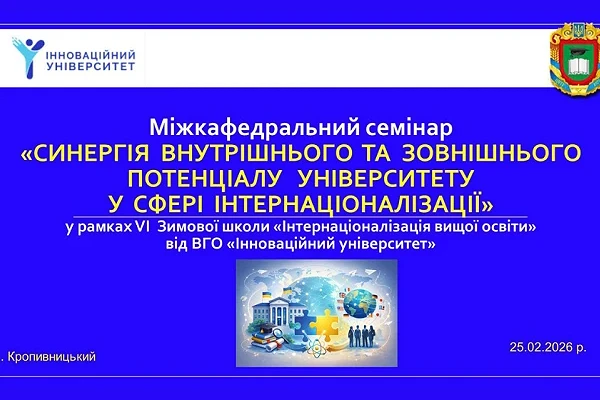 ІННОВАЦІЙНИЙ УНІВЕРСИТЕТ

Міжкафедральний семінар
«СИНЕРГІЯ ВНУТРІШНЬОГО ТА ЗОВНІШНЬОГО ПОТЕНЦІАЛУ УНІВЕРСИТЕТУ У СФЕРІ ІНТЕРНАЦІОНАЛІЗАЦІЇ»
у рамках VI Зимової школи «Інтернаціоналізація вищої освіти» від ВГО «Інноваційний університет»

. Кропивницький

25.02.2026 р.